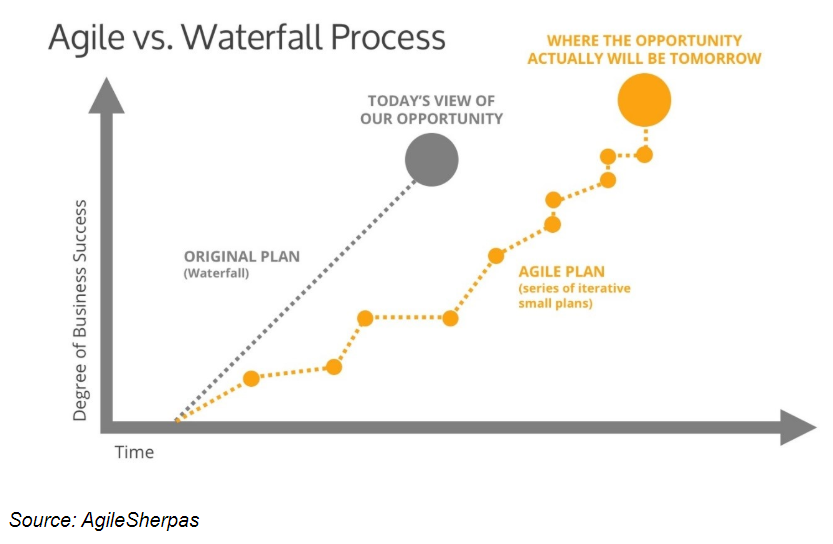 Agile vs. Waterfall Process

WHERE THE OPPORTUNITY ACTUALLY WILL BE TOMORROW

TODAY'S VIEW OF OUR OPPORTUNITY

Degree of Business Success

ORIGINAL PLAN
(Waterfall)

AGILE PLAN
(series of iterative small plans)

Time

Source: AgileSherpas